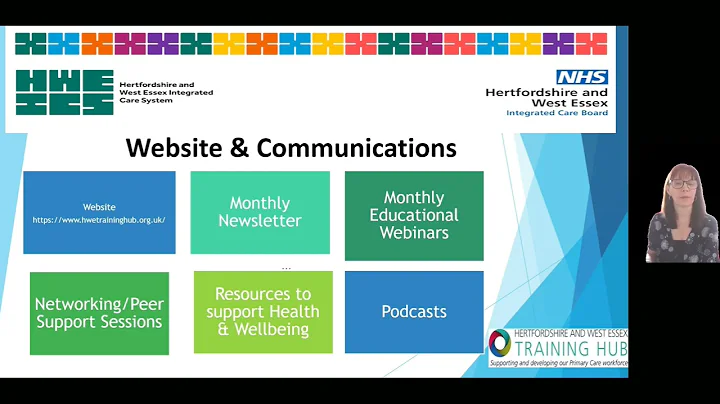 HWE ICS

Hertfordshire and West Essex Integrated Care System

NHS
Hertfordshire and West Essex
Integrated Care Board

Website & Communications

Website
https://www.hwetraininghub.org.uk/

Monthly Newsletter

Monthly Educational Webinars

...

Networking/Peer Support Sessions

Resources to support Health & Wellbeing

Podcasts

HERTFORDSHIRE AND WEST ESSEX
TRAINING HUB
Supporting and developing our Primary Care workforce